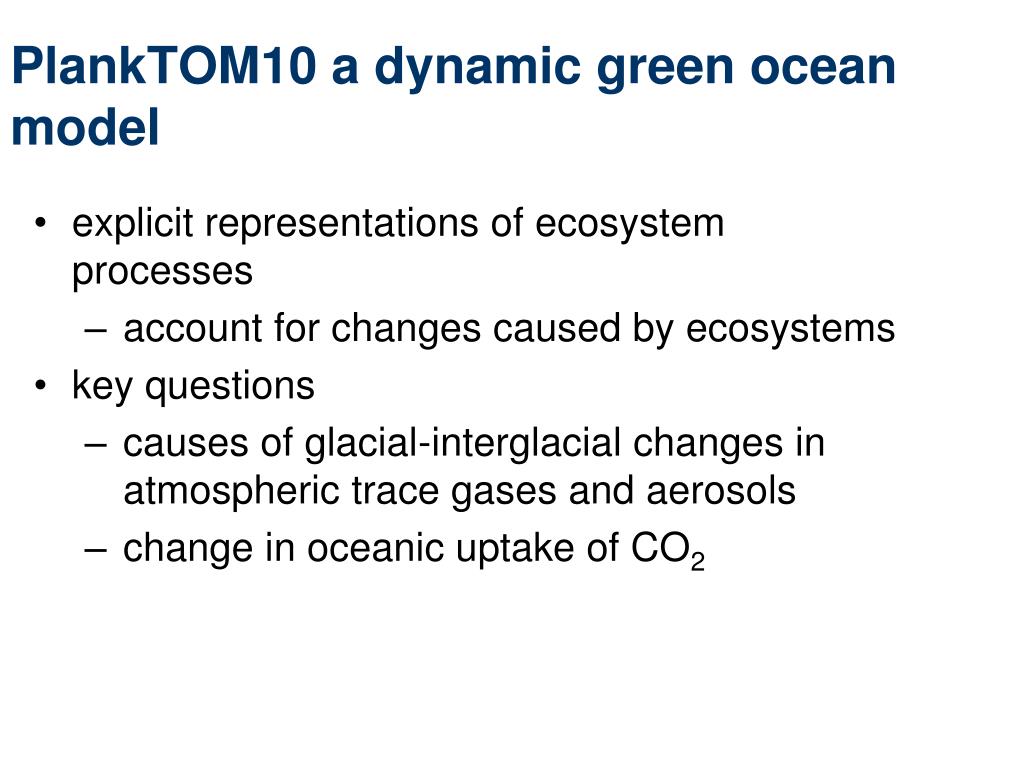 PlankTOM10 a dynamic green ocean model

• explicit representations of ecosystem processes
 – account for changes caused by ecosystems
• key questions
 – causes of glacial-interglacial changes in atmospheric trace gases and aerosols
 – change in oceanic uptake of $CO_2$